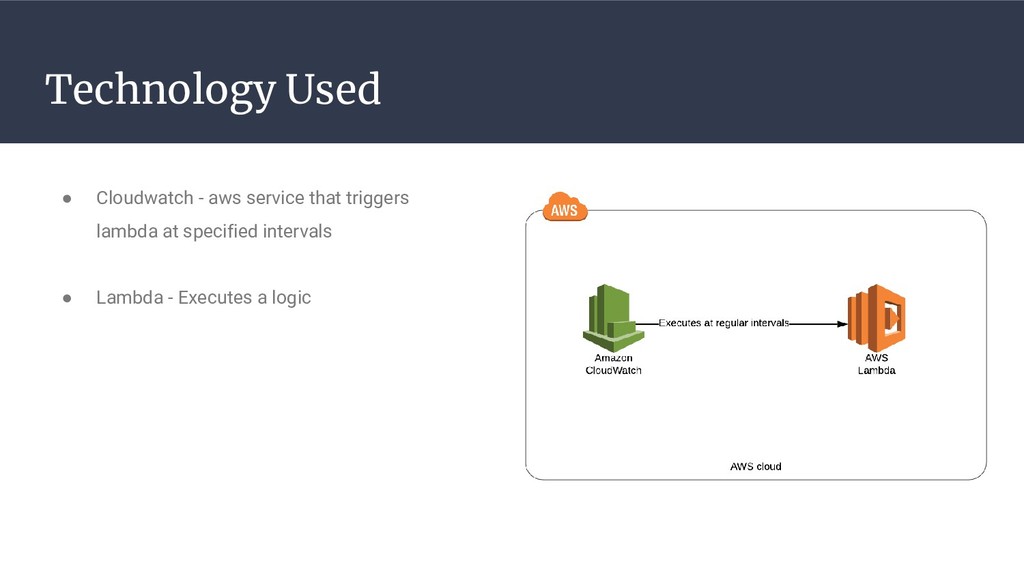 Technology Used

● Cloudwatch - aws service that triggers lambda at specified intervals

● Lambda - Executes a logic

AWS

Amazon CloudWatch

Executes at regular intervals

AWS Lambda

AWS cloud